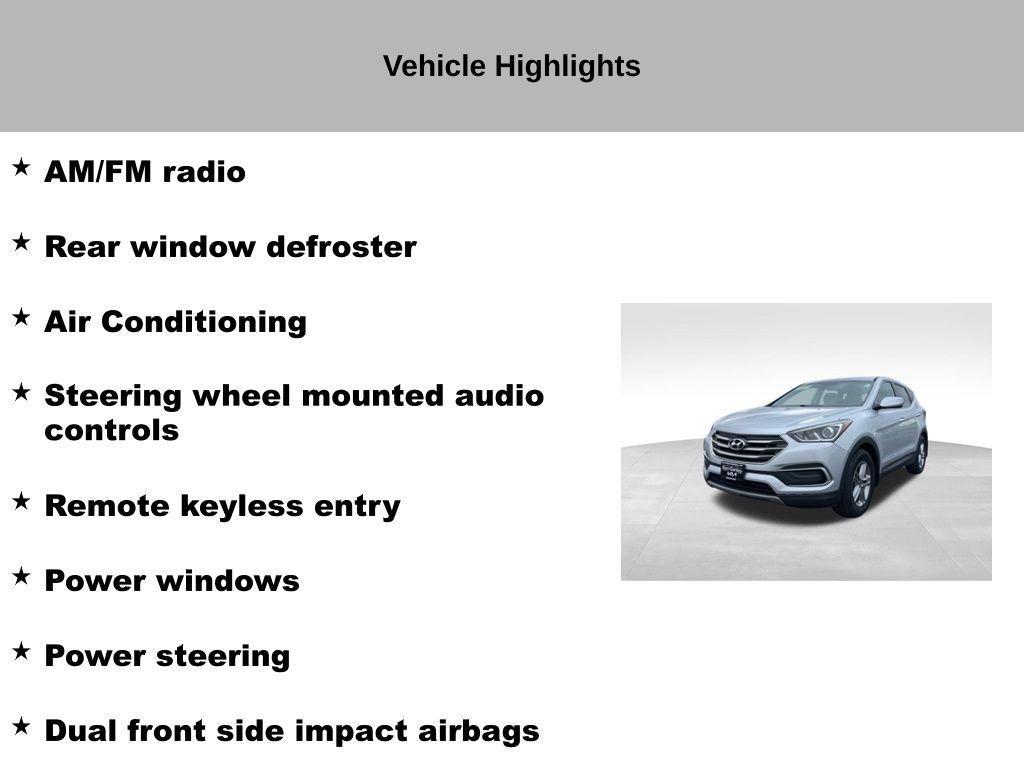 Vehicle Highlights

★ AM/FM radio

★ Rear window defroster

★ Air Conditioning

★ Steering wheel mounted audio controls

★ Remote keyless entry

★ Power windows

★ Power steering

★ Dual front side impact airbags